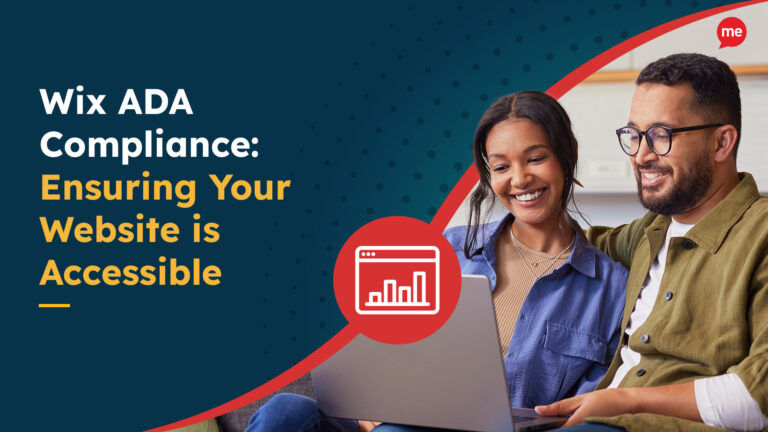 Wix ADA Compliance: Ensuring Your Website is Accessible

me